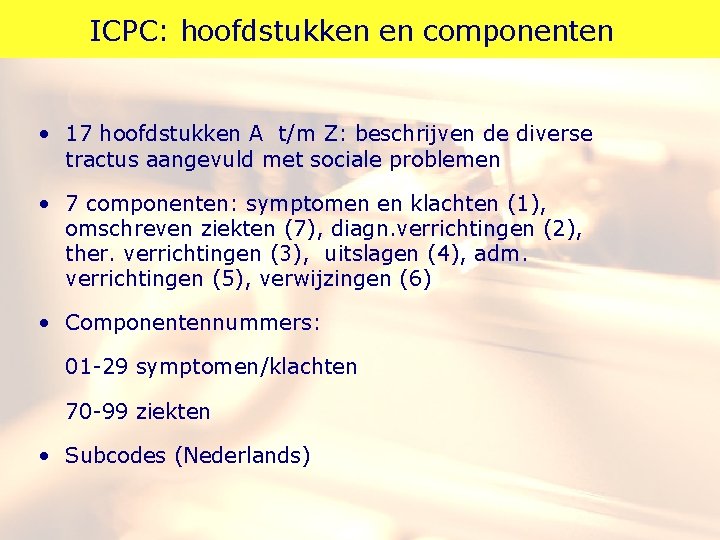 ICPC: hoofdstukken en componenten

• 17 hoofdstukken A t/m Z: beschrijven de diverse tractus aangevuld met sociale problemen

• 7 componenten: symptomen en klachten (1), omschreven ziekten (7), diagn.verrichtingen (2), ther. verrichtingen (3), uitslagen (4), adm. verrichtingen (5), verwijzingen (6)

• Componentennummers:

01-29 symptomen/klachten

70-99 ziekten

• Subcodes (Nederlands)